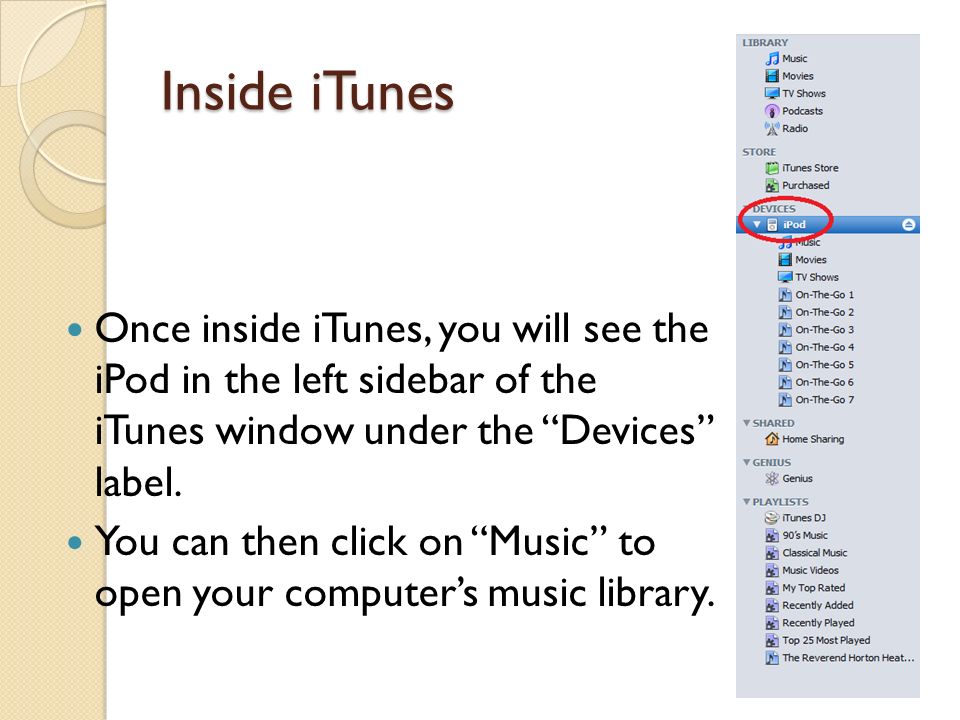 Inside iTunes

Once inside iTunes, you will see the iPod in the left sidebar of the iTunes window under the “Devices” label.

You can then click on “Music” to open your computer’s music library.

LIBRARY
Music
Movies
TV Shows
Podcasts
Radio

STORE
iTunes Store
Purchased

DEVICES
iPod
Music
Movies
TV Shows
On-The-Go 1
On-The-Go 2
On-The-Go 3
On-The-Go 4
On-The-Go 5
On-The-Go 6
On-The-Go 7

SHARED
Home Sharing

GENIUS
Genius

PLAYLISTS
iTunes DJ
90's Music
Classical Music
Music Videos
My Top Rated
Recently Added
Recently Played
Top 25 Most Played
The Reverend Horton Heat...